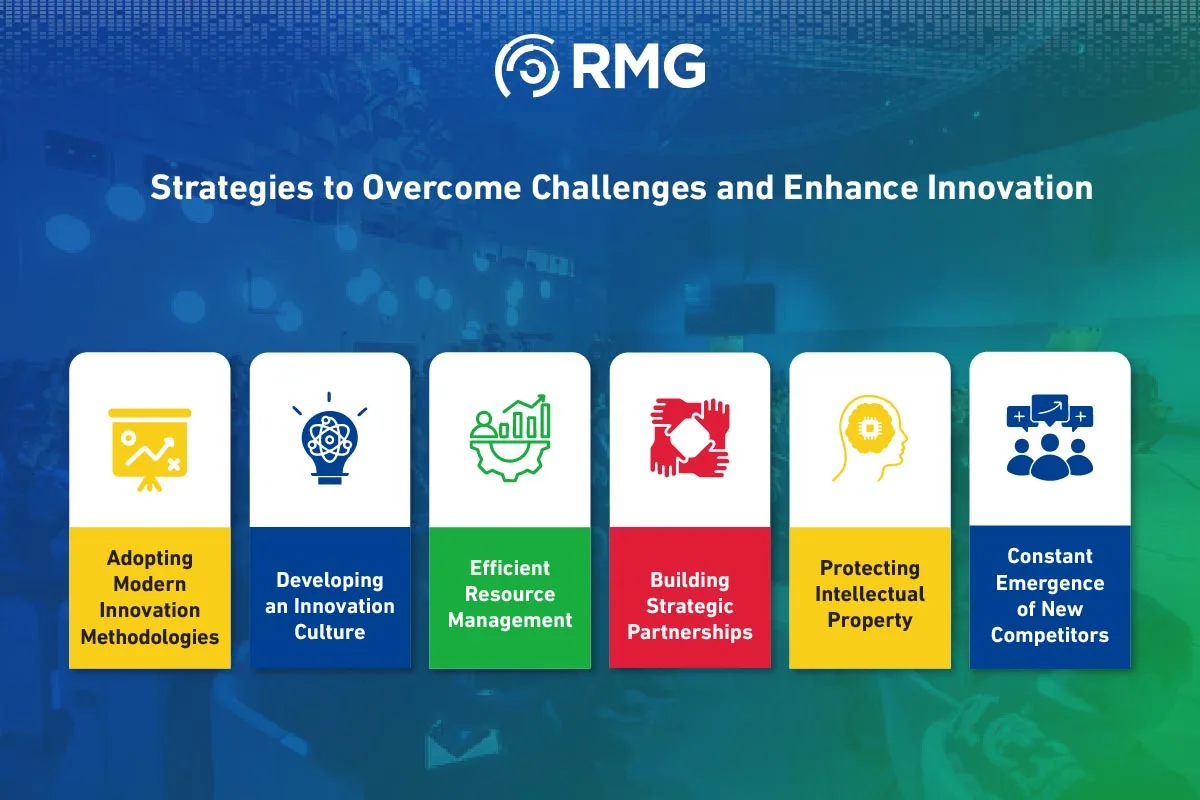 RMG

Strategies to Overcome Challenges and Enhance Innovation

Adopting Modern Innovation Methodologies

Developing an Innovation Culture

Efficient Resource Management

Building Strategic Partnerships

Protecting Intellectual Property

Constant Emergence of New Competitors